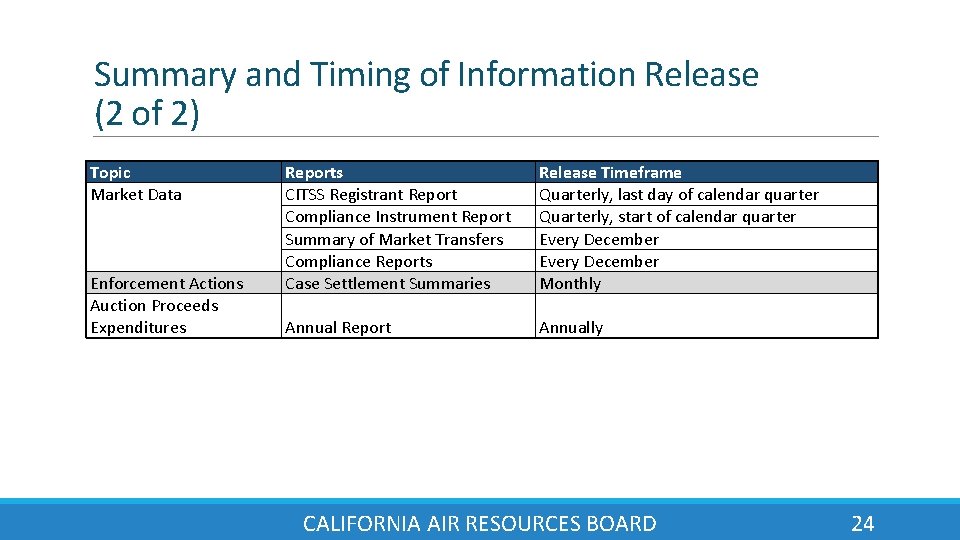 Summary and Timing of Information Release (2 of 2)

| Topic | Reports | Release Timeframe |
|---|---|---|
| Market Data | CITSS Registrant Report | Quarterly, last day of calendar quarter |
| | Compliance Instrument Report | Quarterly, start of calendar quarter |
| | Summary of Market Transfers | Every December |
| | Compliance Reports | Every December |
| Enforcement Actions | Case Settlement Summaries | Monthly |
| Auction Proceeds Expenditures | Annual Report | Annually |

CALIFORNIA AIR RESOURCES BOARD

24